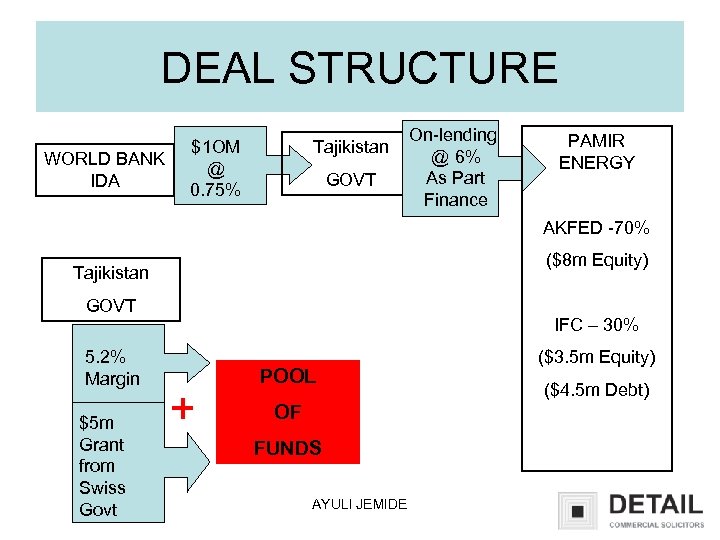 DEAL STRUCTURE

WORLD BANK IDA

$1OM @ 0.75%

Tajikistan GOVT

On-lending @ 6% As Part Finance

PAMIR ENERGY

AKFED -70%

($8m Equity)

IFC – 30%

($3.5m Equity)

($4.5m Debt)

Tajikistan GOVT

5.2% Margin

+

$5m Grant from Swiss Govt

POOL OF FUNDS

AYULI JEMIDE

DETAIL

COMMERCIAL SOLICITORS